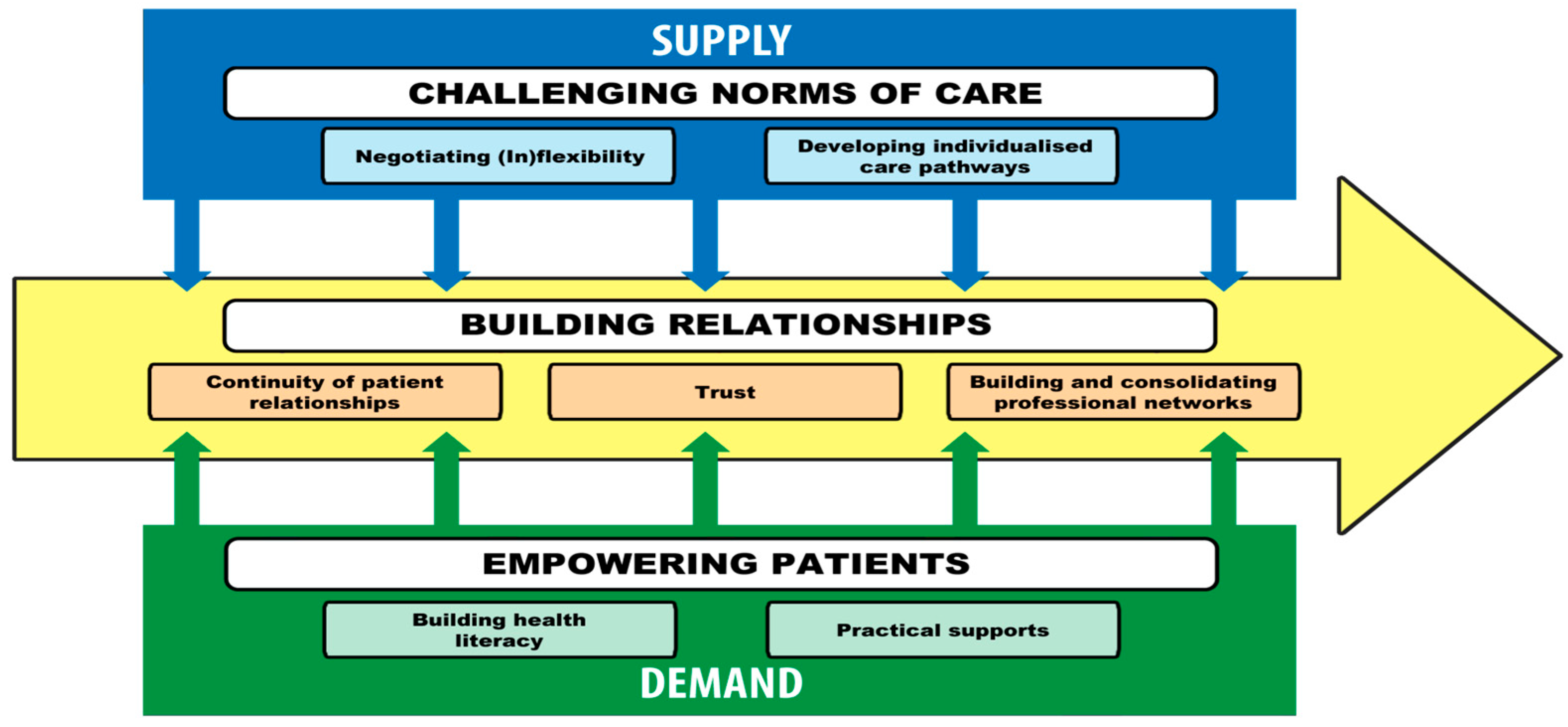 SUPPLY

CHALLENGING NORMS OF CARE

Negotiating (In)flexibility

Developing individualised care pathways

BUILDING RELATIONSHIPS

Continuity of patient relationships

Trust

Building and consolidating professional networks

EMPOWERING PATIENTS

Building health literacy

Practical supports

DEMAND